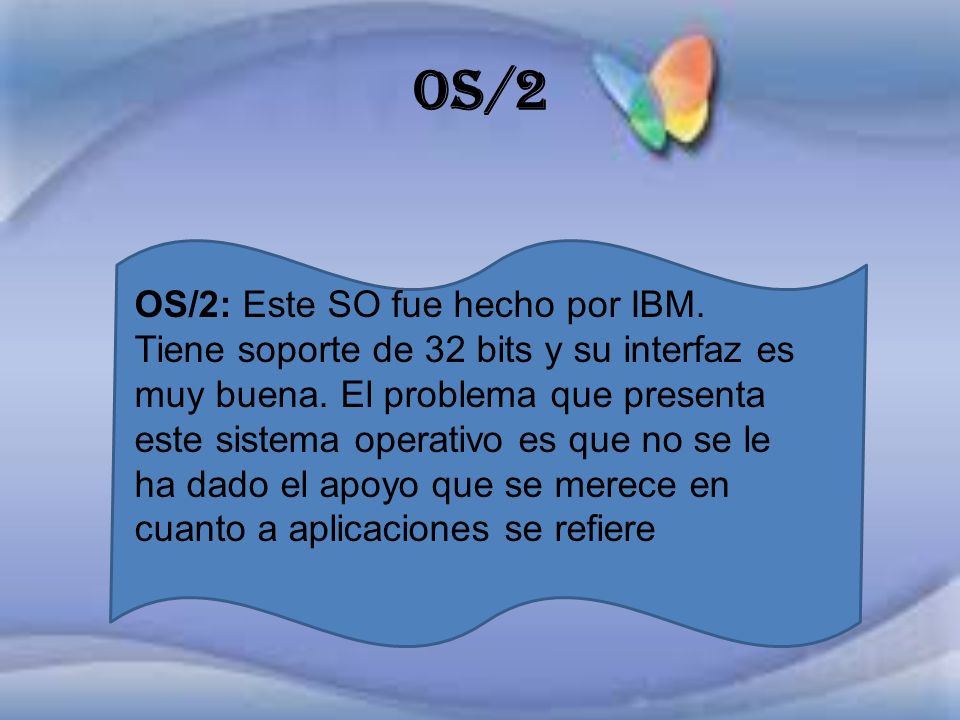 OS/2

OS/2: Este SO fue hecho por IBM. Tiene soporte de 32 bits y su interfaz es muy buena. El problema que presenta este sistema operativo es que no se le ha dado el apoyo que se merece en cuanto a aplicaciones se refiere